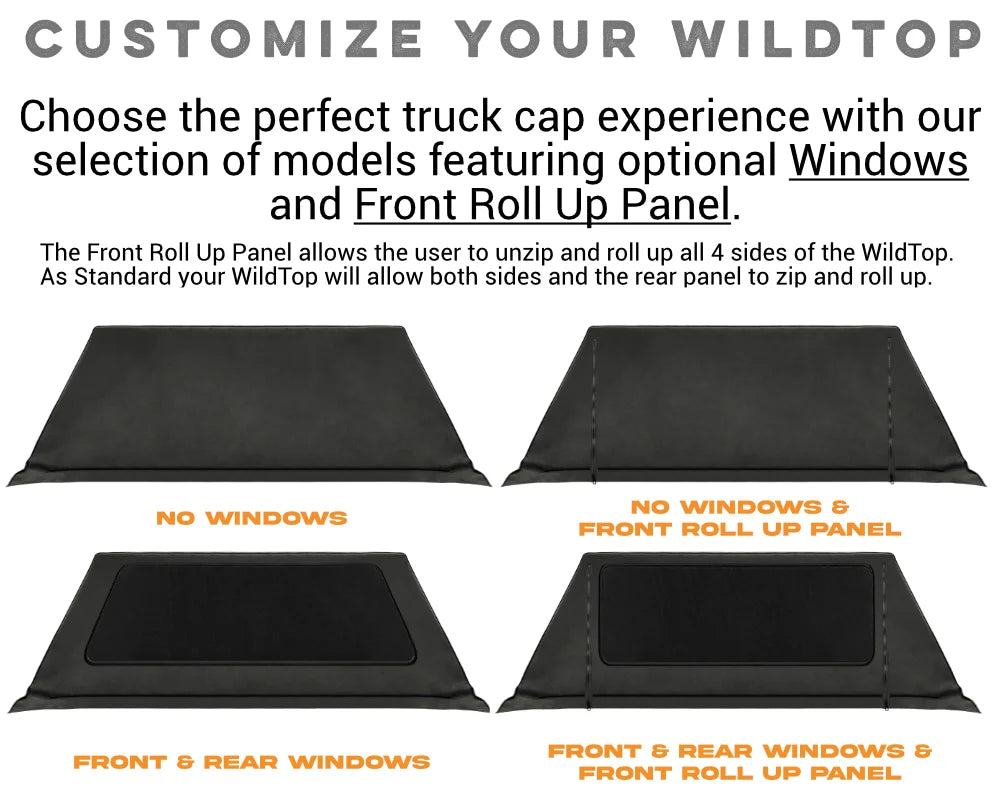 CUSTOMIZE YOUR WILDTOP

Choose the perfect truck cap experience with our selection of models featuring optional Windows and Front Roll Up Panel.

The Front Roll Up Panel allows the user to unzip and roll up all 4 sides of the WildTop. As Standard your WildTop will allow both sides and the rear panel to zip and roll up.

NO WINDOWS

NO WINDOWS & FRONT ROLL UP PANEL

FRONT & REAR WINDOWS

FRONT & REAR WINDOWS & FRONT ROLL UP PANEL